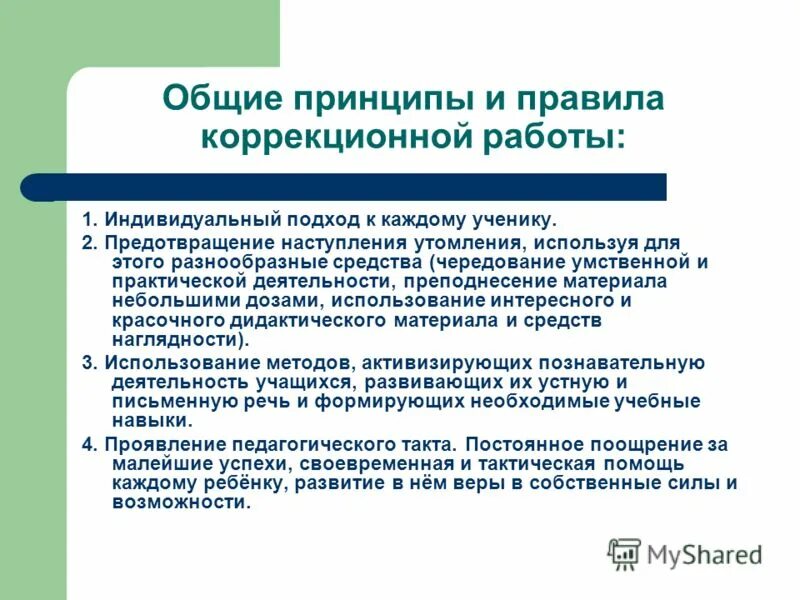 Общие принципы и правила коррекционной работы:

1. Индивидуальный подход к каждому ученику.

2. Предотвращение наступления утомления, используя для этого разнообразные средства (чередование умственной и практической деятельности, преподнесение материала небольшими дозами, использование интересного и красочного дидактического материала и средств наглядности).

3. Использование методов, активизирующих познавательную деятельность учащихся, развивающих их устную и письменную речь и формирующих необходимые учебные навыки.

4. Проявление педагогического такта. Постоянное поощрение за малейшие успехи, своевременная и тактическая помощь каждому ребёнку, развитие в нём веры в собственные силы и возможности.

MyShared